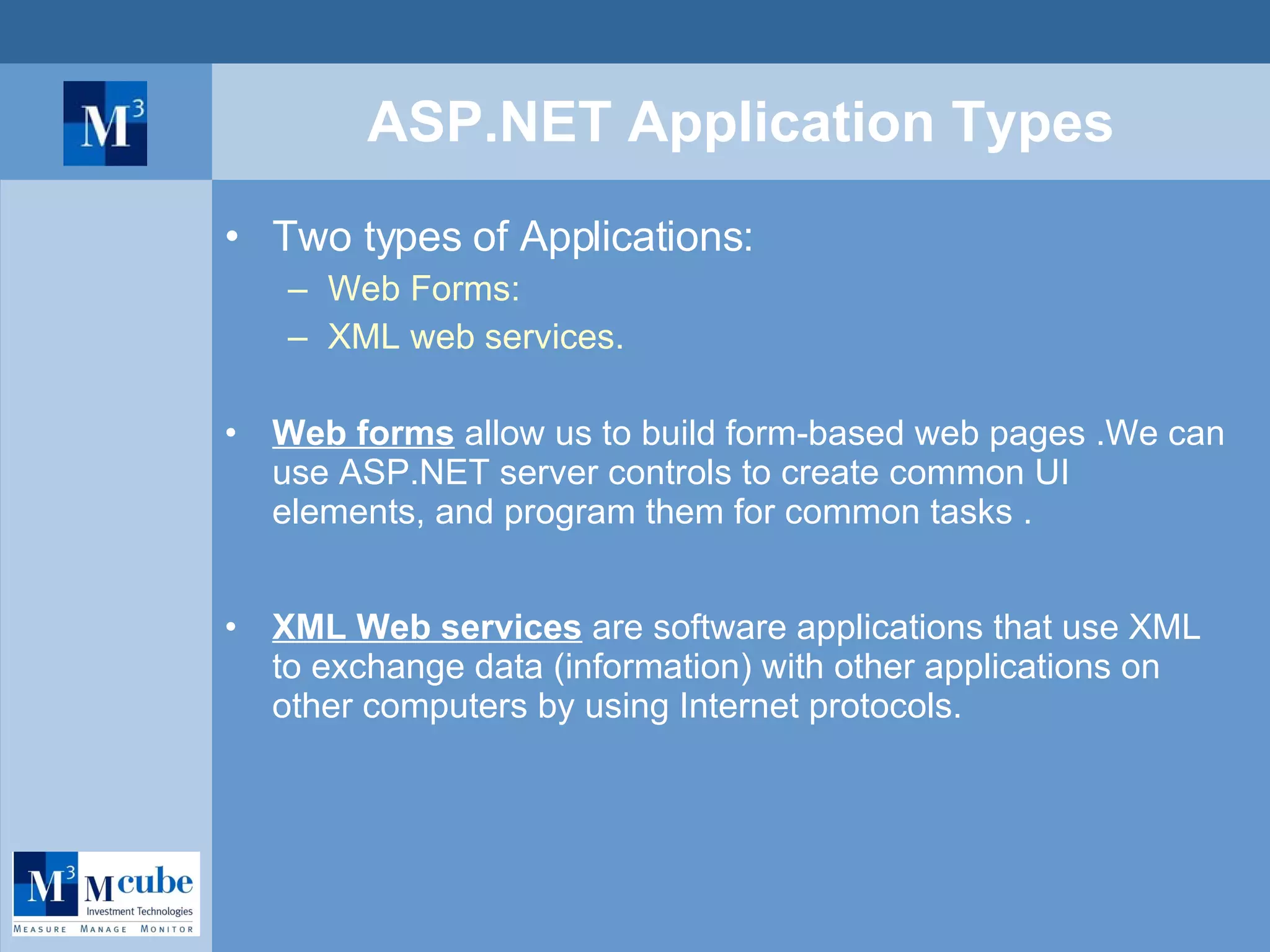 $M^3$

ASP.NET Application Types

• Two types of Applications:
– Web Forms:
– XML web services.

• Web forms allow us to build form-based web pages .We can use ASP.NET server controls to create common UI elements, and program them for common tasks .

• XML Web services are software applications that use XML to exchange data (information) with other applications on other computers by using Internet protocols.

$M^3$ Mcube
Investment Technologies
MEASURE MANAGE MONITOR